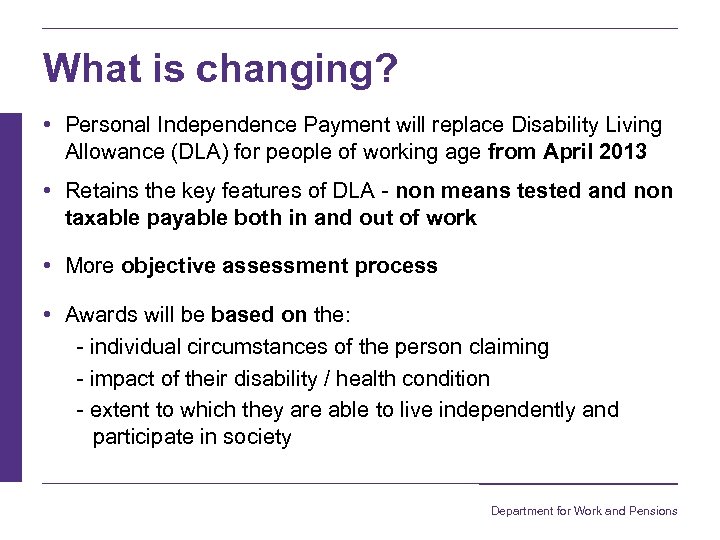 What is changing?

• Personal Independence Payment will replace Disability Living Allowance (DLA) for people of working age from April 2013

• Retains the key features of DLA - non means tested and non taxable payable both in and out of work

• More objective assessment process

• Awards will be based on the:
- individual circumstances of the person claiming
- impact of their disability / health condition
- extent to which they are able to live independently and participate in society

Department for Work and Pensions